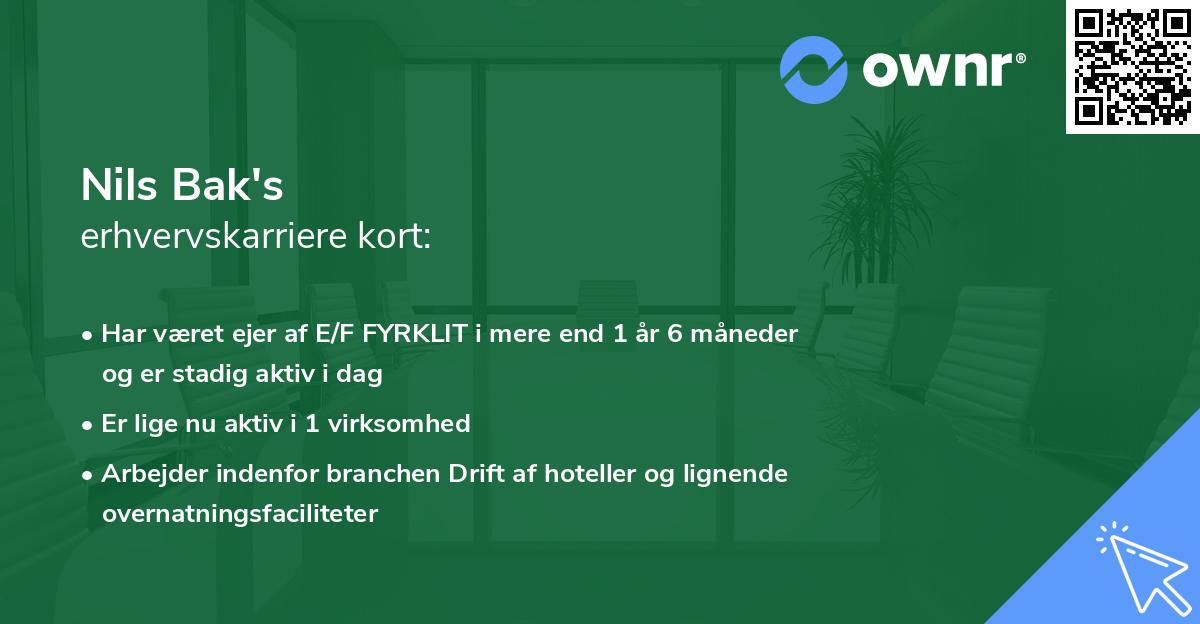 ownr®

Nils Bak's
erhvervskarriere kort:

• Har været ejer af E/F FYRKLIT i mere end 1 år 6 måneder og er stadig aktiv i dag
• Er lige nu aktiv i 1 virksomhed
• Arbejder indenfor branchen Drift af hoteller og lignende overnatningsfaciliteter